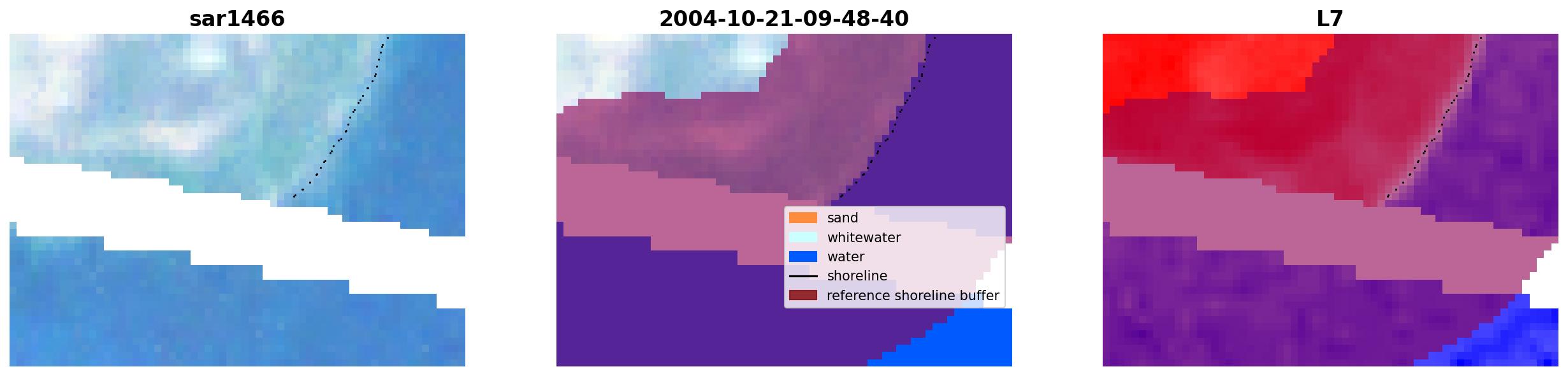 sar1466

2004-10-21-09-48-40

sand
whitewater
water
shoreline
reference shoreline buffer

L7